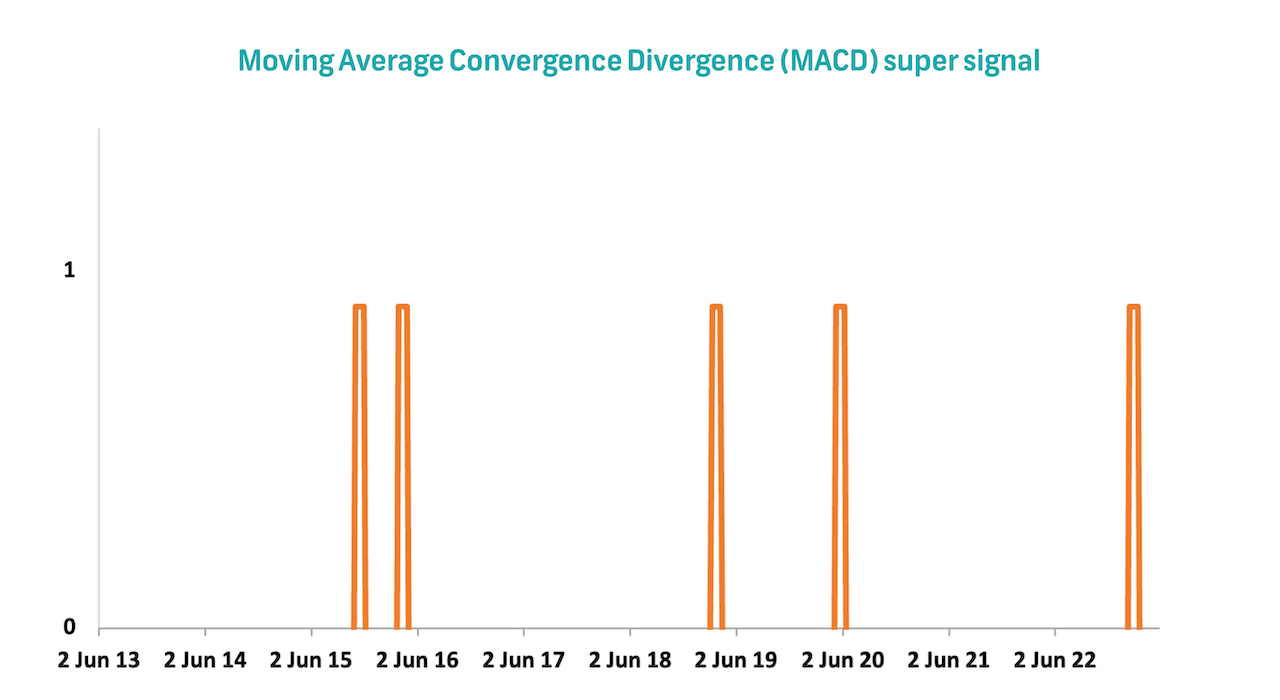 Moving Average Convergence Divergence (MACD) super signal

1

0

2 Jun 13
2 Jun 14
2 Jun 15
2 Jun 16
2 Jun 17
2 Jun 18
2 Jun 19
2 Jun 20
2 Jun 21
2 Jun 22